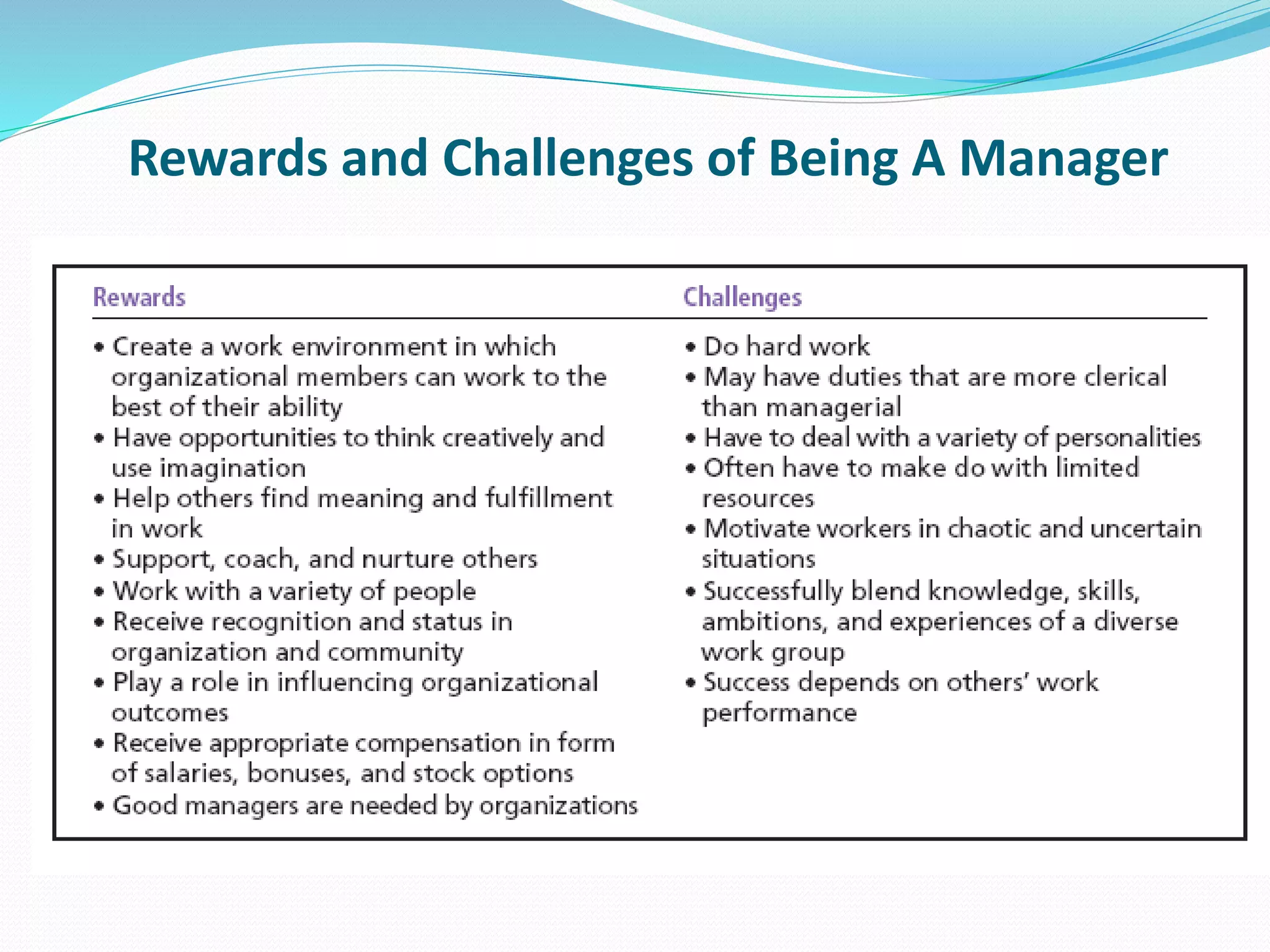 Rewards and Challenges of Being A Manager

Rewards

• Create a work environment in which organizational members can work to the best of their ability
• Have opportunities to think creatively and use imagination
• Help others find meaning and fulfillment in work
• Support, coach, and nurture others
• Work with a variety of people
• Receive recognition and status in organization and community
• Play a role in influencing organizational outcomes
• Receive appropriate compensation in form of salaries, bonuses, and stock options
• Good managers are needed by organizations

Challenges

• Do hard work
• May have duties that are more clerical than managerial
• Have to deal with a variety of personalities
• Often have to make do with limited resources
• Motivate workers in chaotic and uncertain situations
• Successfully blend knowledge, skills, ambitions, and experiences of a diverse work group
• Success depends on others' work performance